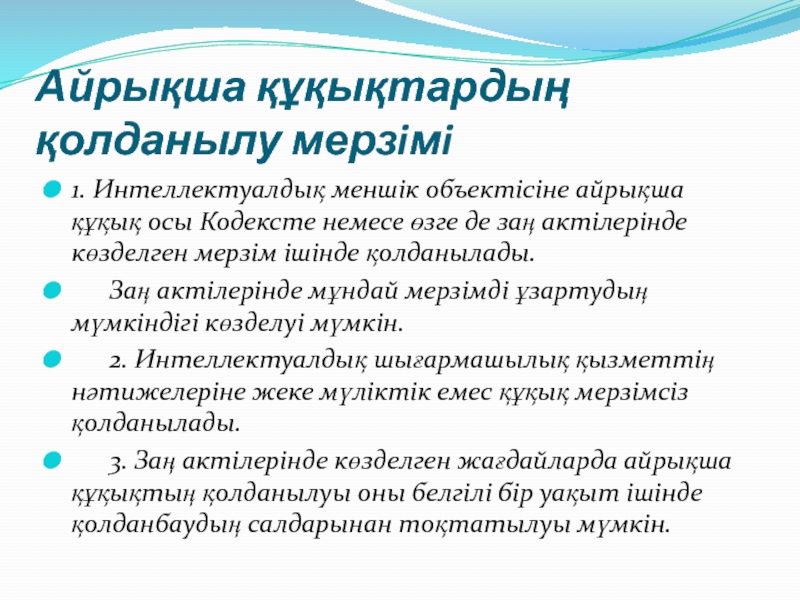 Айрықша құқықтардың қолданылу мерзімі

1. Интеллектуалдық меншік объектісіне айрықша құқық осы Кодексте немесе өзге де заң актілерінде көзделген мерзім ішінде қолданылады.

Заң актілерінде мұндай мерзімді ұзартудың мүмкіндігі көзделуі мүмкін.

2. Интеллектуалдық шығармашылық қызметтің нәтижелеріне жеке мүліктік емес құқық мерзімсіз қолданылады.

3. Заң актілерінде көзделген жағдайларда айрықша құқықтың қолданылуы оны белгілі бір уақыт ішінде қолданбаудың салдарынан тоқтатылуы мүмкін.